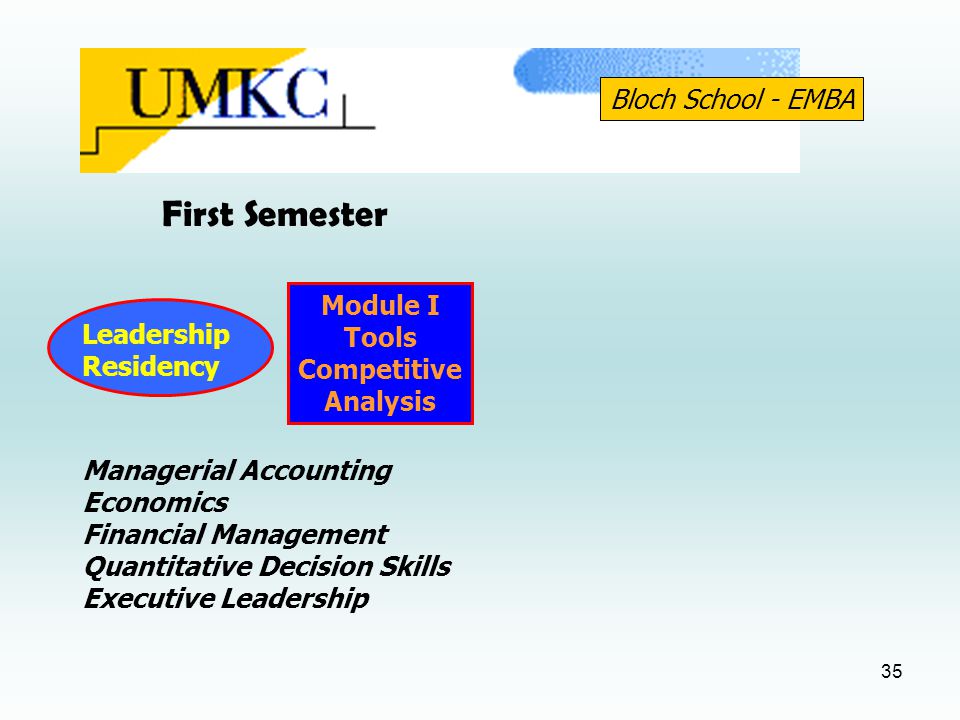 UMKC

Bloch School - EMBA

First Semester

Leadership Residency

Module I
Tools
Competitive Analysis

Managerial Accounting
Economics
Financial Management
Quantitative Decision Skills
Executive Leadership

35